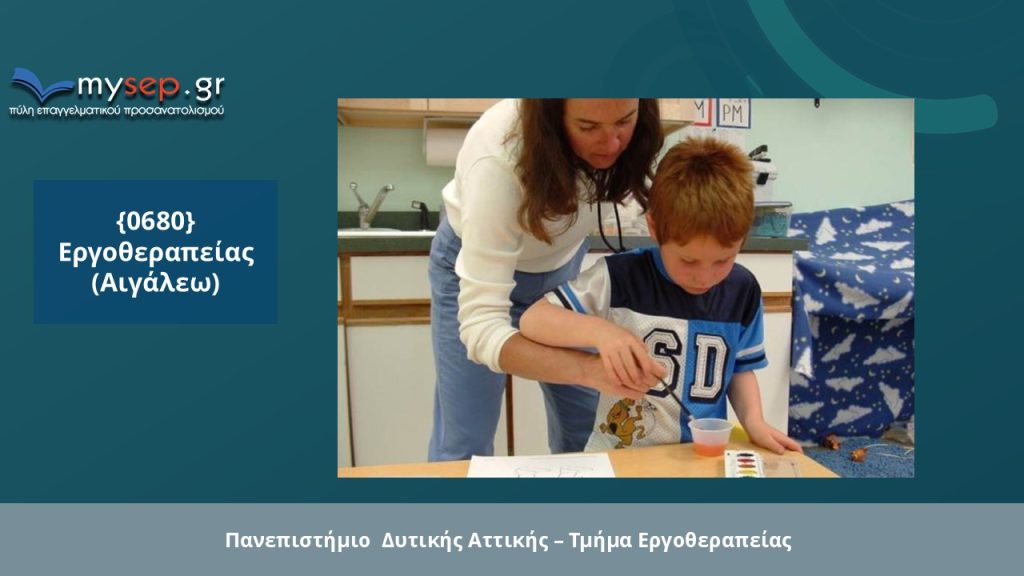 mysep.gr
πύλη επαγγελματικού προσανατολισμού

{0680}
Εργοθεραπείας
(Αιγάλεω)

PM

SD

Πανεπιστήμιο Δυτικής Αττικής – Τμήμα Εργοθεραπείας